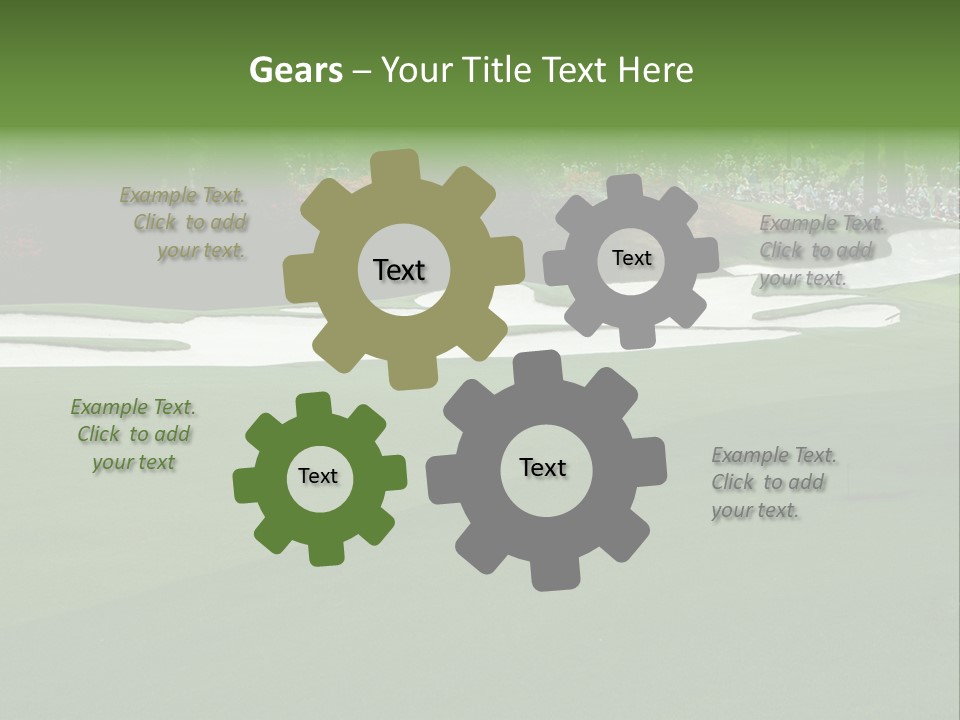 Gears – Your Title Text Here

Example Text. Click to add your text.

Text

Text

Example Text. Click to add your text.

Example Text. Click to add your text

Text

Text

Example Text. Click to add your text.